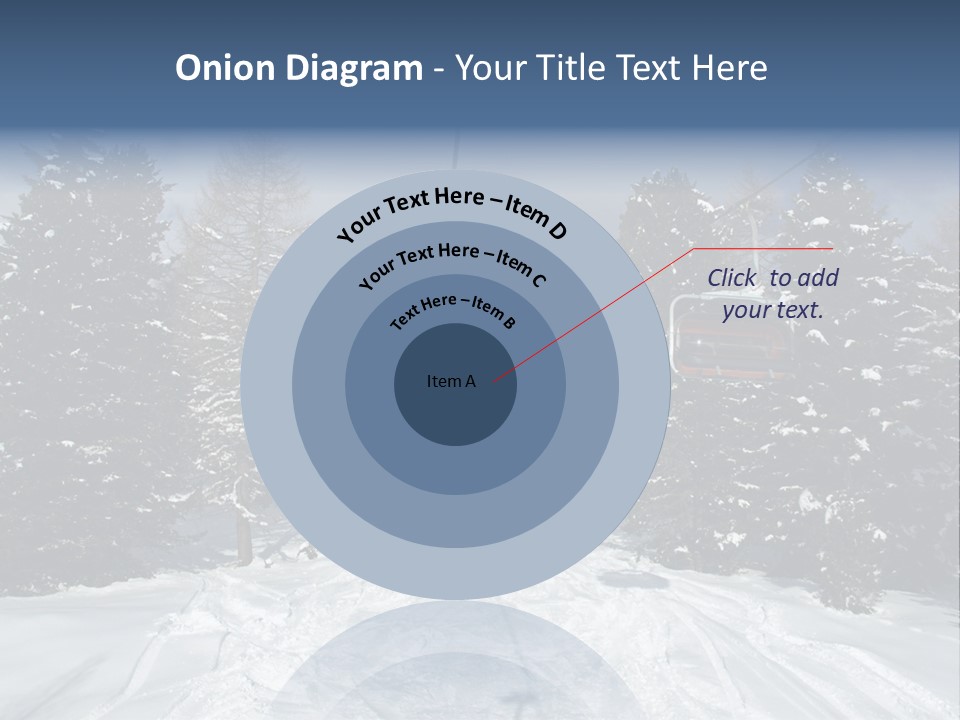 Onion Diagram - Your Title Text Here

Your Text Here – Item D

Your Text Here – Item C

Text Here – Item B

Item A

Click to add your text.